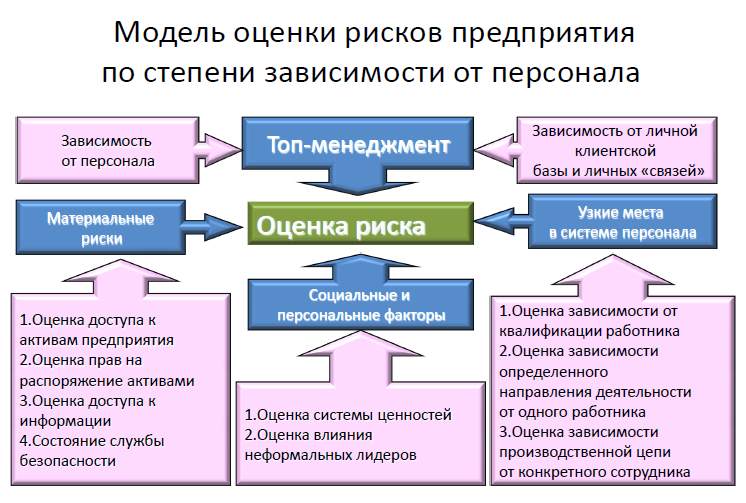 Модель оценки рисков предприятия по степени зависимости от персонала

Зависимость от персонала

Топ-менеджмент

Зависимость от личной клиентской базы и личных «связей»

Материальные риски

Оценка риска

Узкие места в системе персонала

Социальные и персональные факторы

1.Оценка доступа к активам предприятия
2.Оценка прав на распоряжение активами
3.Оценка доступа к информации
4.Состояние службы безопасности

1.Оценка системы ценностей
2.Оценка влияния неформальных лидеров

1.Оценка зависимости от квалификации работника
2.Оценка зависимости определенного направления деятельности от одного работника
3.Оценка зависимости производственной цепи от конкретного сотрудника